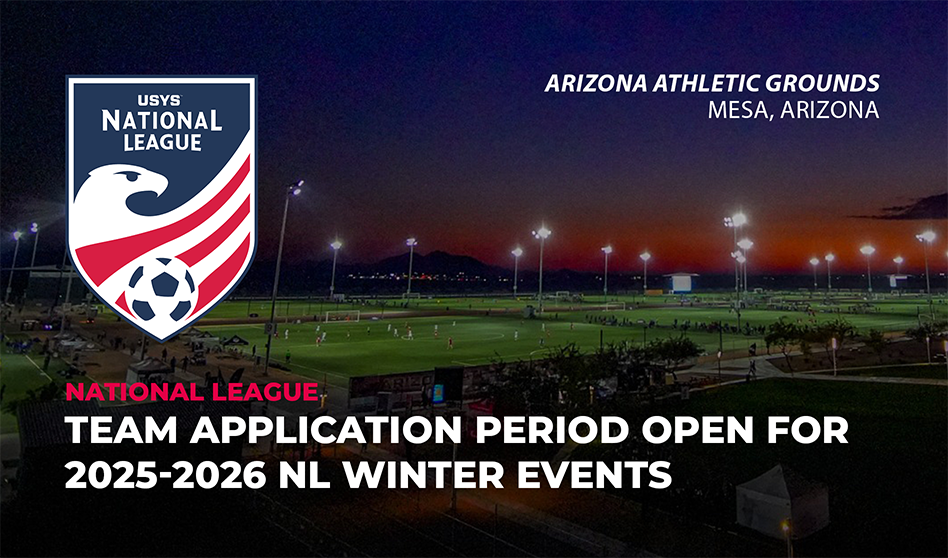 USYS
NATIONAL
LEAGUE

ARIZONA ATHLETIC GROUNDS
MESA, ARIZONA

NATIONAL LEAGUE
TEAM APPLICATION PERIOD OPEN FOR 2025-2026 NL WINTER EVENTS